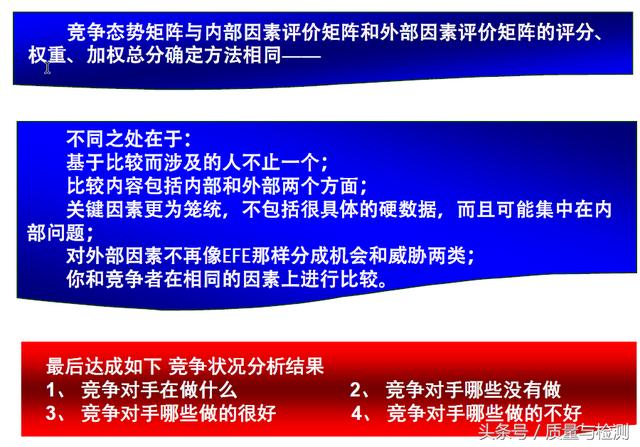 竞争态势矩阵与内部因素评价矩阵和外部因素评价矩阵的评分、权重、加权总分确定方法相同——

不同之处在于：
基于比较而涉及的人不止一个；
比较内容包括内部和外部两个方面；
关键因素更为笼统，不包括很具体的硬数据，而且可能集中在内部问题；
对外部因素不再像EFE那样分成机会和威胁两类；
你和竞争者在相同的因素上进行比较。

最后达成如下 竞争状况分析结果
1、 竞争对手在做什么
2、 竞争对手哪些没有做
3、 竞争对手哪些做的很好
4、 竞争对手哪些做的不好

头条号 / 质量与检测